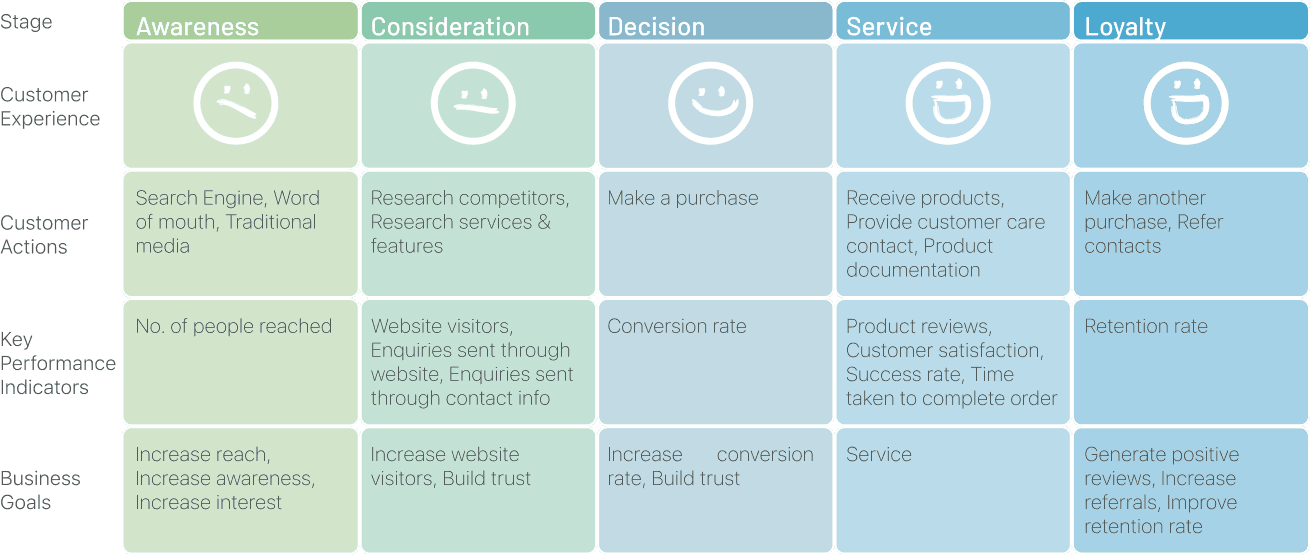 | Stage | Awareness | Consideration | Decision | Service | Loyalty |
|---|---|---|---|---|---|
| Customer Experience | | | | | |
| Customer Actions | Search Engine, Word of mouth, Traditional media | Research competitors, Research services & features | Make a purchase | Receive products, Provide customer care contact, Product documentation | Make another purchase, Refer contacts |
| Key Performance Indicators | No. of people reached | Website visitors, Enquiries sent through website, Enquiries sent through contact info | Conversion rate | Product reviews, Customer satisfaction, Success rate, Time taken to complete order | Retention rate |
| Business Goals | Increase reach, Increase awareness, Increase interest | Increase website visitors, Build trust | Increase conversion rate, Build trust | Service | Generate positive reviews, Increase referrals, Improve retention rate |